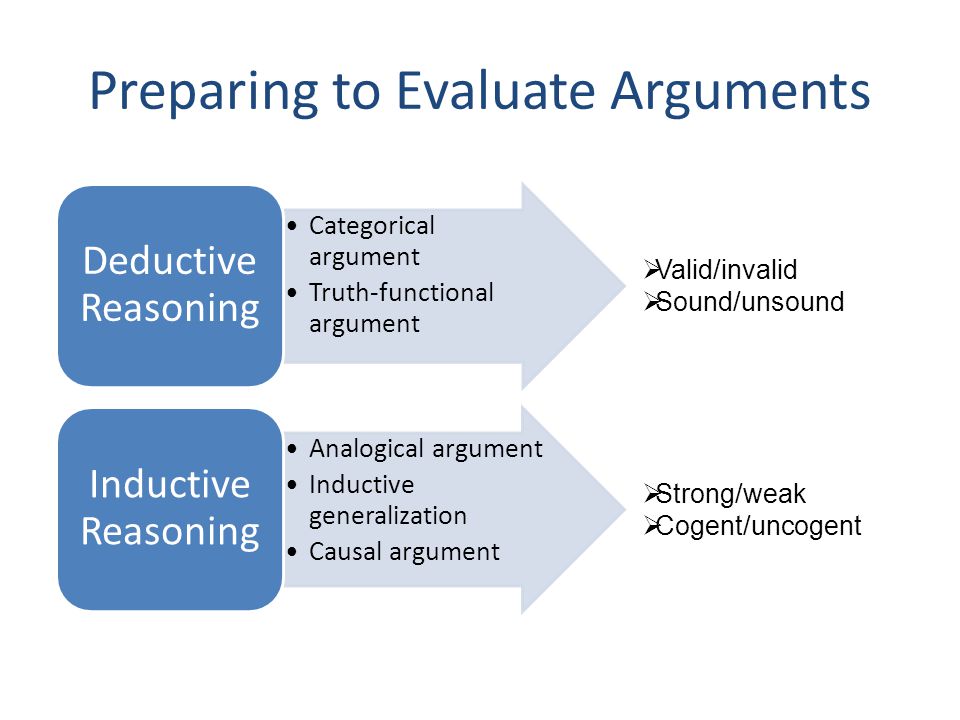 Preparing to Evaluate Arguments

Deductive Reasoning

• Categorical argument
• Truth-functional argument

➢Valid/invalid
➢Sound/unsound

Inductive Reasoning

• Analogical argument
• Inductive generalization
• Causal argument

➢Strong/weak
➢Cogent/uncogent